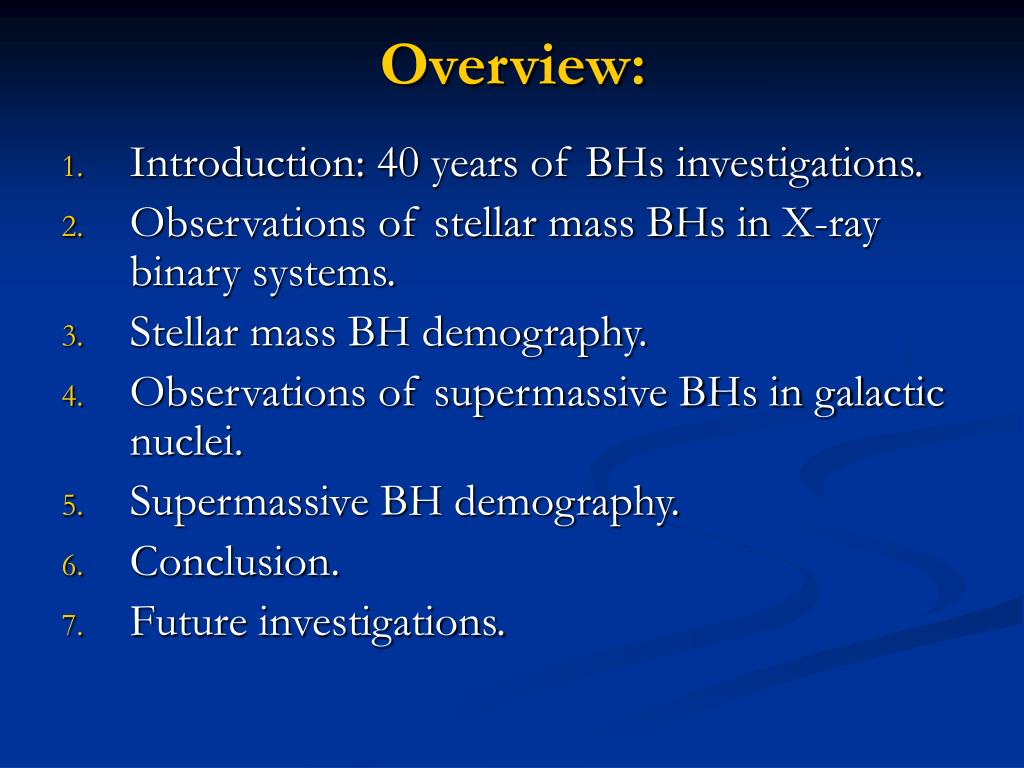 Overview:

1. Introduction: 40 years of BHs investigations.
2. Observations of stellar mass BHs in X-ray binary systems.
3. Stellar mass BH demography.
4. Observations of supermassive BHs in galactic nuclei.
5. Supermassive BH demography.
6. Conclusion.
7. Future investigations.